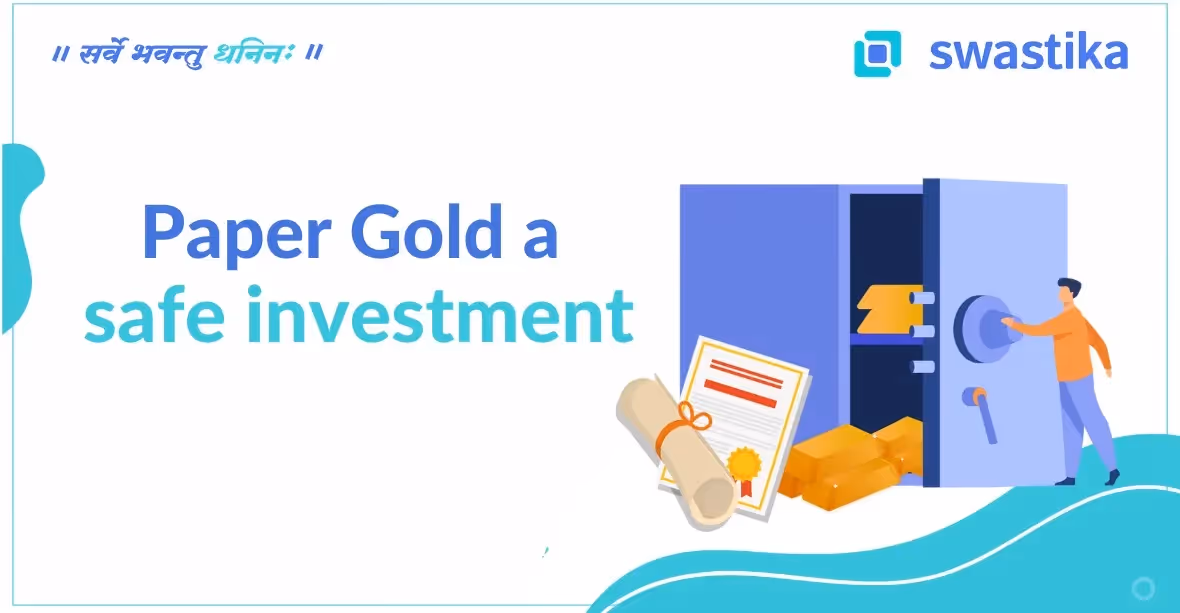 ॥ सर्वे भवन्तु धनिनः ॥

swastika

Paper Gold a safe investment